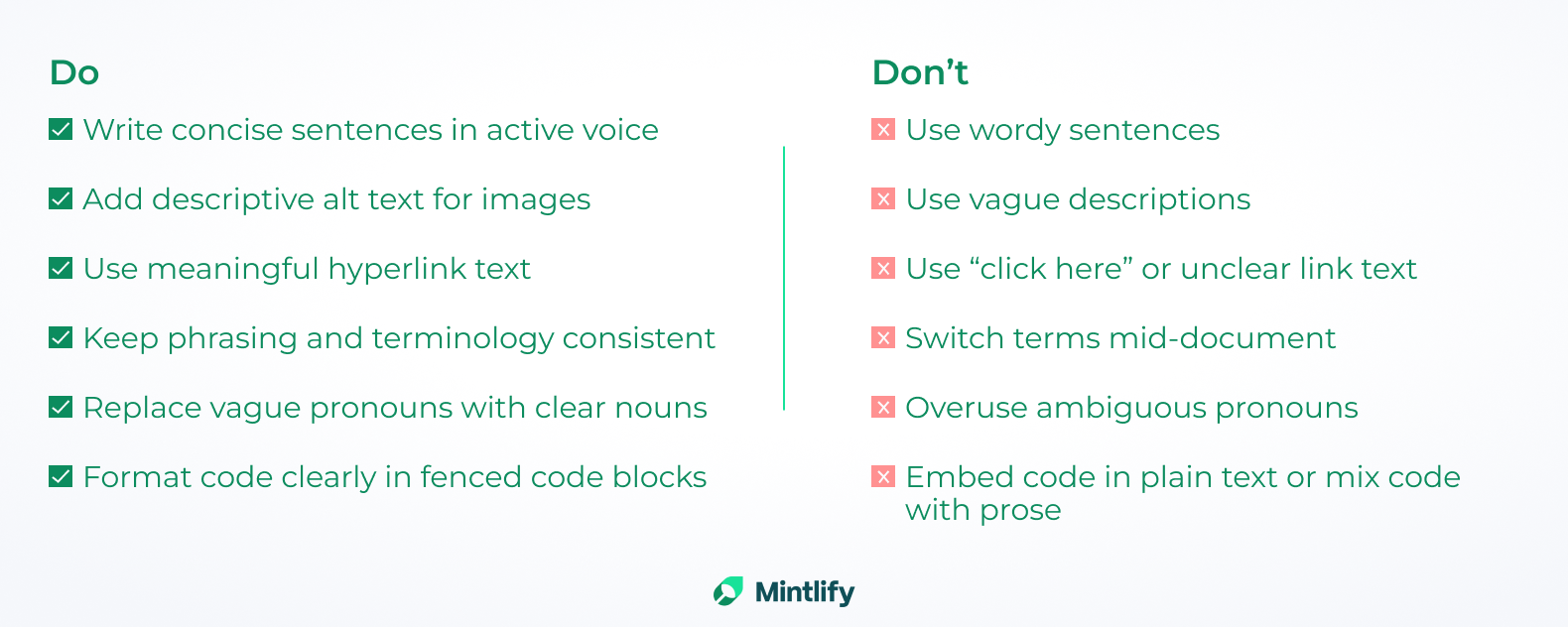 Do

Write concise sentences in active voice

Add descriptive alt text for images

Use meaningful hyperlink text

Keep phrasing and terminology consistent

Replace vague pronouns with clear nouns

Format code clearly in fenced code blocks

Don’t

Use wordy sentences

Use vague descriptions

Use “click here” or unclear link text

Switch terms mid-document

Overuse ambiguous pronouns

Embed code in plain text or mix code with prose

Mintlify